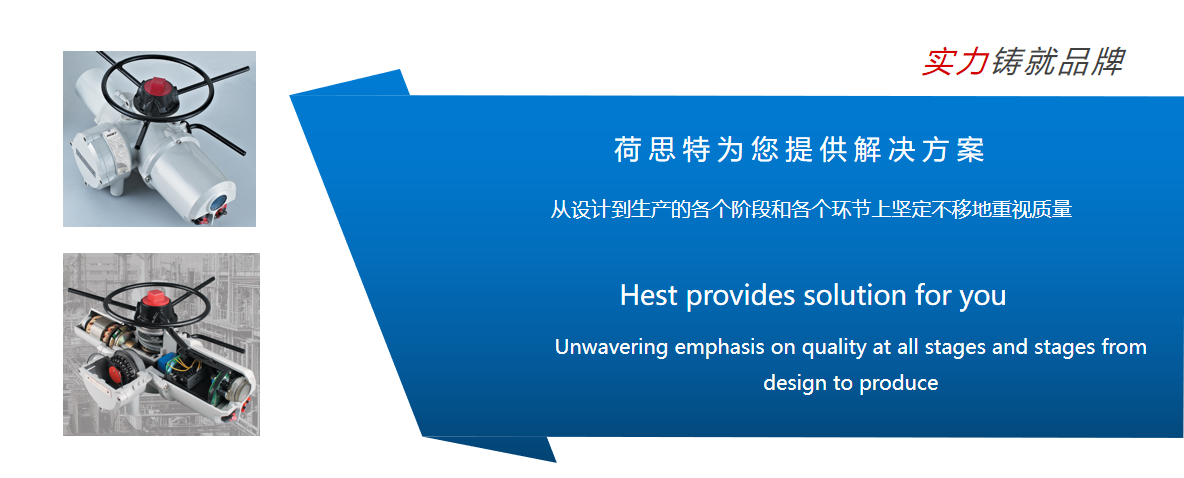 实力铸就品牌

荷思特为您提供解决方案

从设计到生产的各个阶段和各个环节上坚定不移地重视质量

Hest provides solution for you

Unwavering emphasis on quality at all stages and stages from design to produce